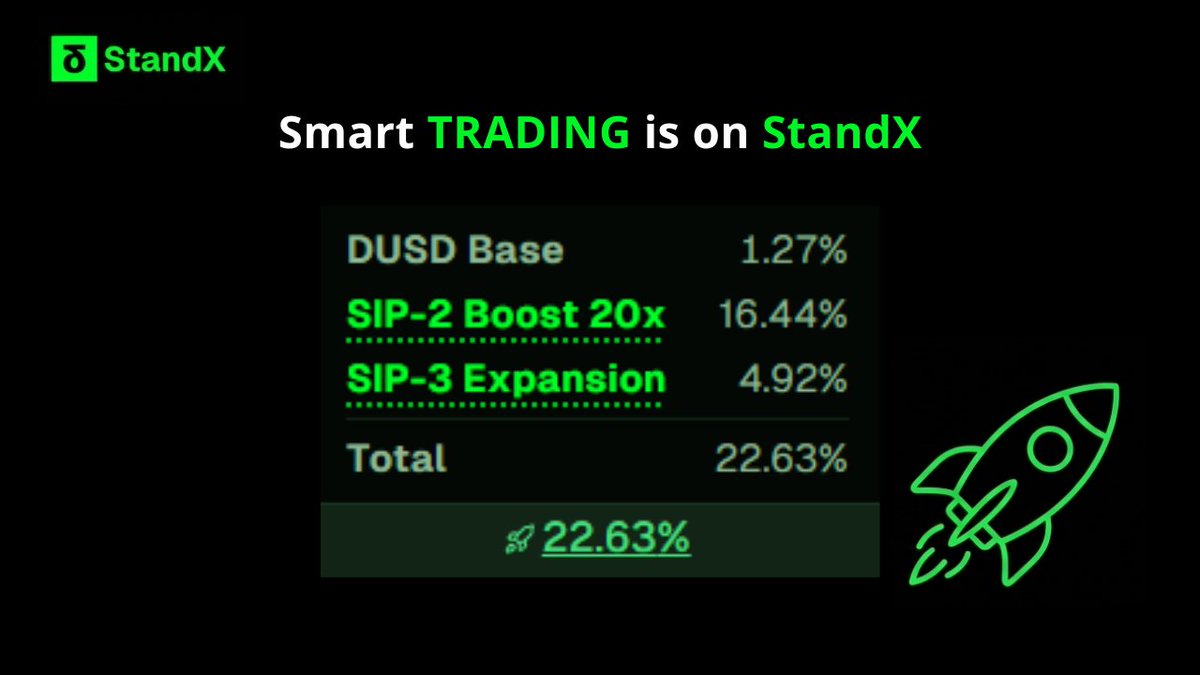 StandX

Smart TRADING is on StandX

| DUSD Base | 1.27% |
|---|---|
| SIP-2 Boost 20x | 16.44% |
| SIP-3 Expansion | 4.92% |
| Total | 22.63% |

22.63%